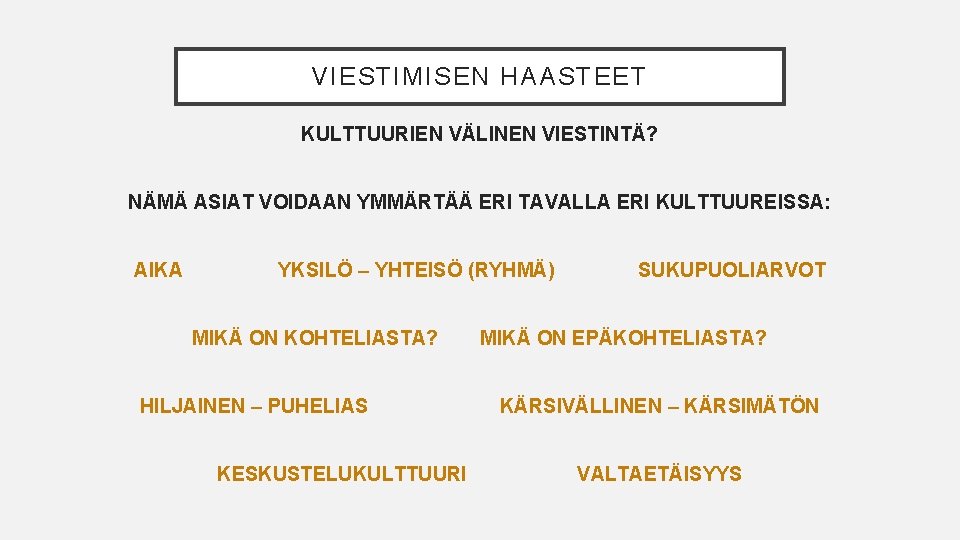 VIESTIMISEN HAASTEET

KULTTUURIEN VÄLINEN VIESTINTÄ?

NÄMÄ ASIAT VOIDAAN YMMÄRTÄÄ ERI TAVALLA ERI KULTTUUREISSA:

AIKA

YKSILÖ – YHTEISÖ (RYHMÄ)

SUKUPUOLIARVOT

MIKÄ ON KOHTELIASTA?

MIKÄ ON EPÄKOHTELIASTA?

HILJAINEN – PUHELIAS

KÄRSIVÄLLINEN – KÄRSIMÄTÖN

KESKUSTELUKULTTUURI

VALTAETÄISYYS